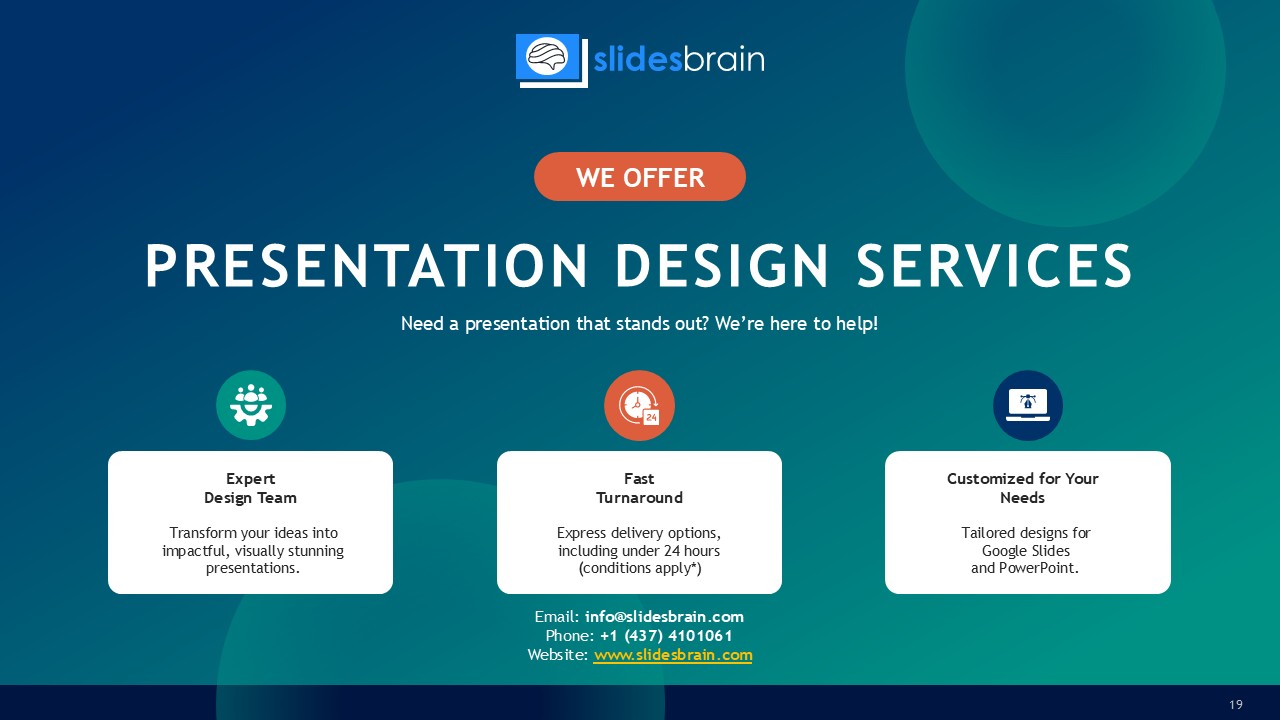 slidesbrain

WE OFFER

PRESENTATION DESIGN SERVICES

Need a presentation that stands out? We're here to help!

24

Expert
Design Team

Transform your ideas into impactful, visually stunning presentations.

Fast
Turnaround

Express delivery options, including under 24 hours (conditions apply*)

Customized for Your Needs

Tailored designs for Google Slides and PowerPoint.

Email: info@slidesbrain.com
Phone: +1 (437) 4101061
Website: www.slidesbrain.com

19